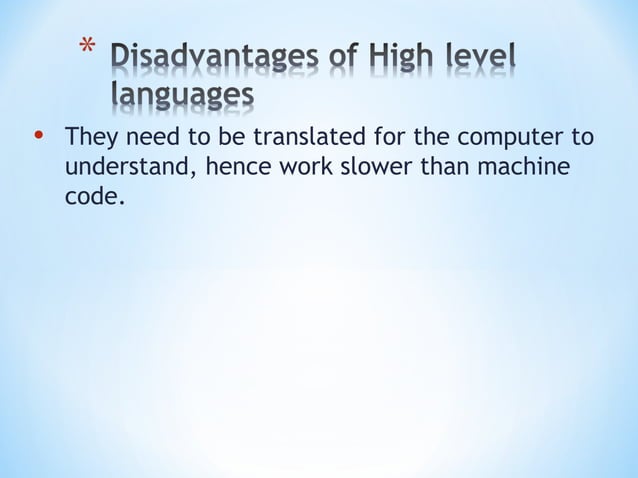 * Disadvantages of High level languages

• They need to be translated for the computer to understand, hence work slower than machine code.